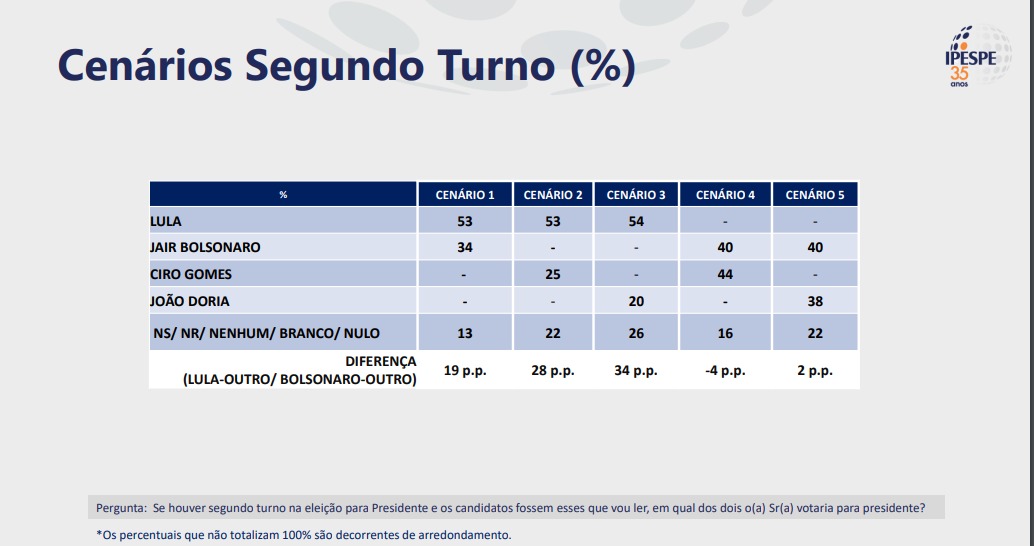 Cenários Segundo Turno (%)

IPESPE 35 anos

| % | CENÁRIO 1 | CENÁRIO 2 | CENÁRIO 3 | CENÁRIO 4 | CENÁRIO 5 |
|---|---|---|---|---|---|
| LULA | 53 | 53 | 54 | - | - |
| JAIR BOLSONARO | 34 | - | - | 40 | 40 |
| CIRO GOMES | - | 25 | - | 44 | - |
| JOÃO DORIA | - | - | 20 | - | 38 |
| NS/ NR/ NENHUM/ BRANCO/ NULO | 13 | 22 | 26 | 16 | 22 |
| DIFERENÇA (LULA-OUTRO/ BOLSONARO-OUTRO) | 19 p.p. | 28 p.p. | 34 p.p. | -4 p.p. | 2 p.p. |

Pergunta: Se houver segundo turno na eleição para Presidente e os candidatos fossem esses que vou ler, em qual dos dois o(a) Sr(a) votaria para presidente?

*Os percentuais que não totalizam 100% são decorrentes de arredondamento.